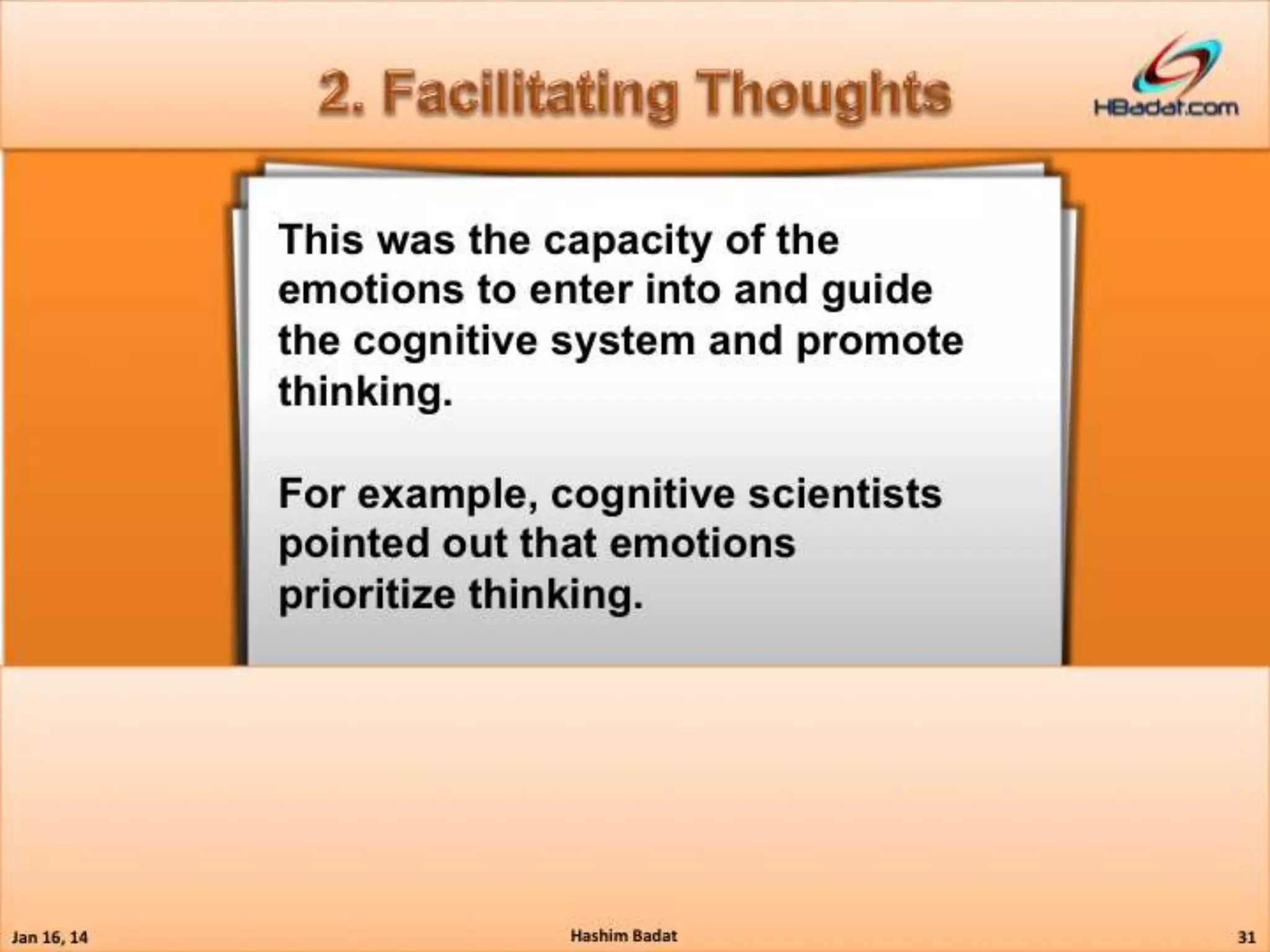 2. Facilitating Thoughts

HBadat.com

This was the capacity of the emotions to enter into and guide the cognitive system and promote thinking.

For example, cognitive scientists pointed out that emotions prioritize thinking.

Jan 16, 14

Hashim Badat

31